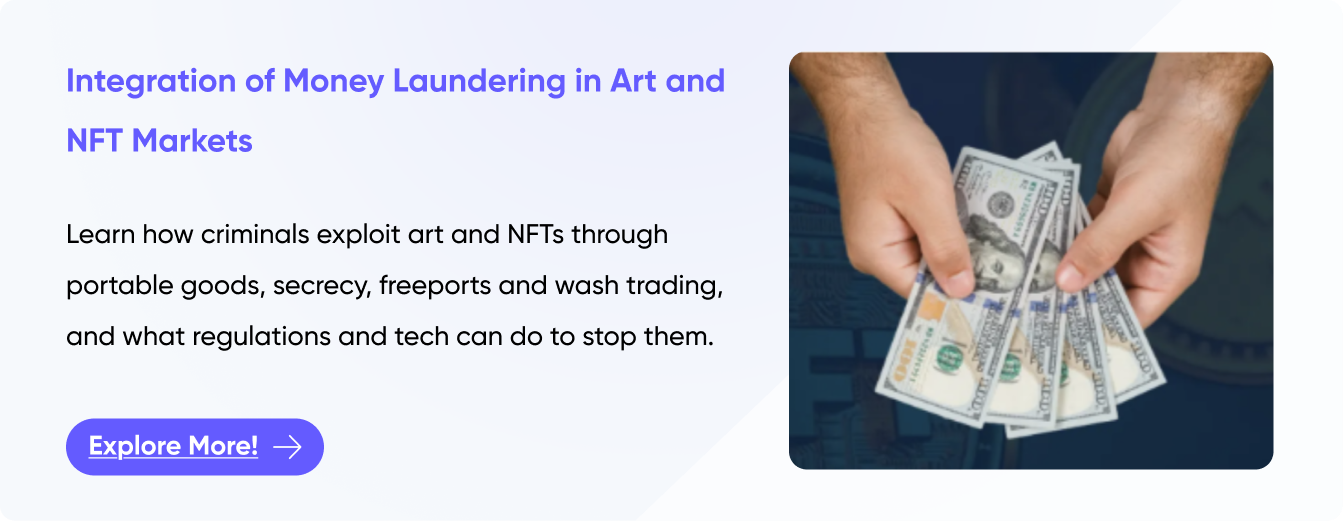 Integration of Money Laundering in Art and NFT Markets

Learn how criminals exploit art and NFTs through portable goods, secrecy, freeports and wash trading, and what regulations and tech can do to stop them.

Explore More!